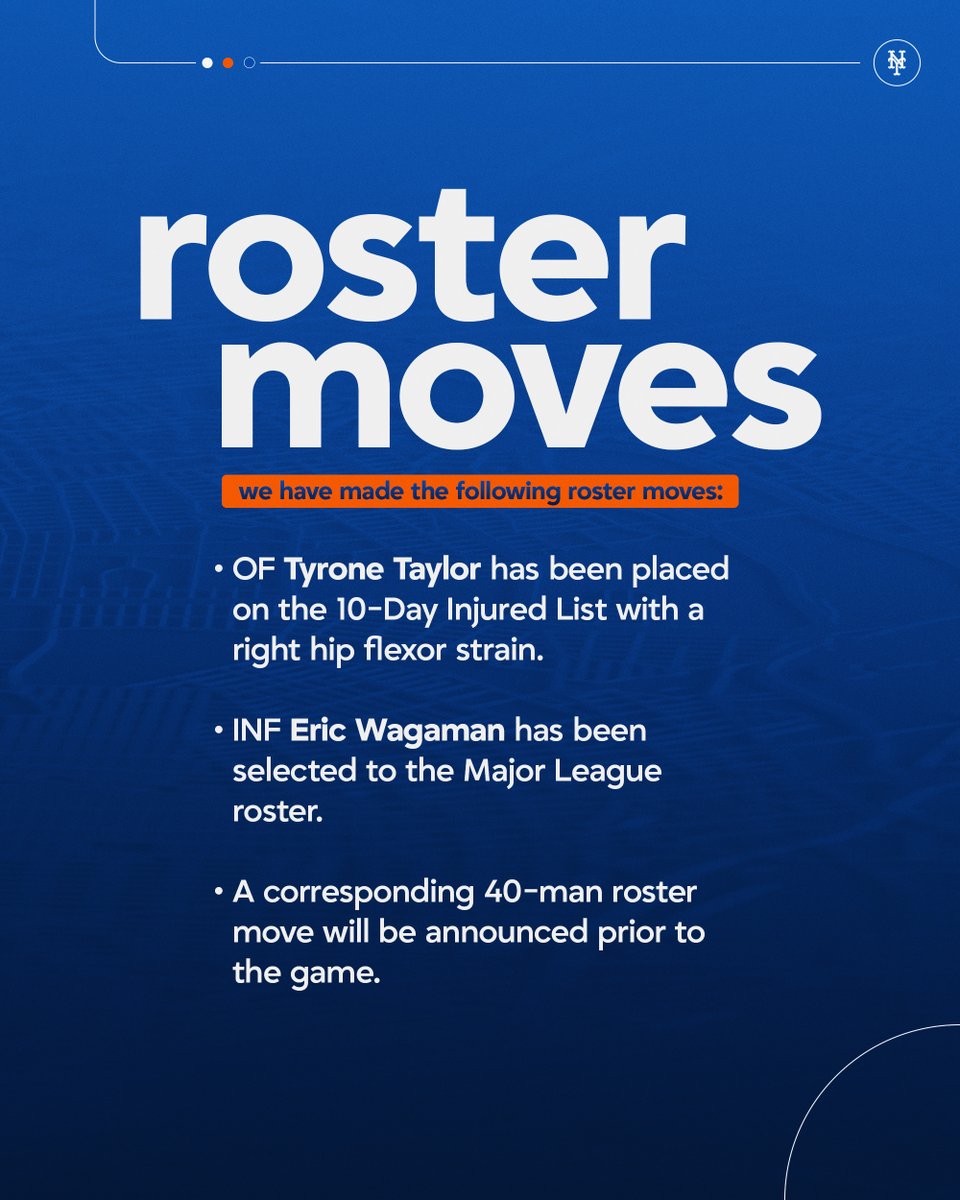 NY

roster moves

we have made the following roster moves:

• OF Tyrone Taylor has been placed on the 10-Day Injured List with a right hip flexor strain.

• INF Eric Wagaman has been selected to the Major League roster.

• A corresponding 40-man roster move will be announced prior to the game.